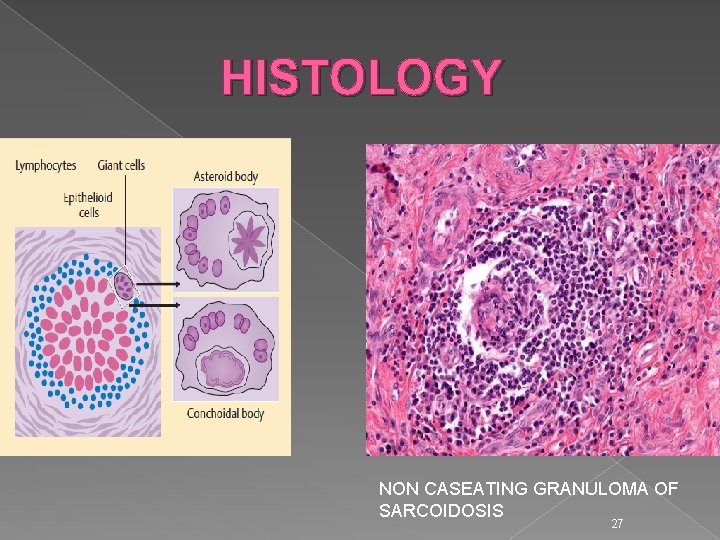 HISTOLOGY

Lymphocytes

Giant cells

Epithelioid cells

Asteroid body

Conchoidal body

NON CASEATING GRANULOMA OF SARCOIDOSIS

27